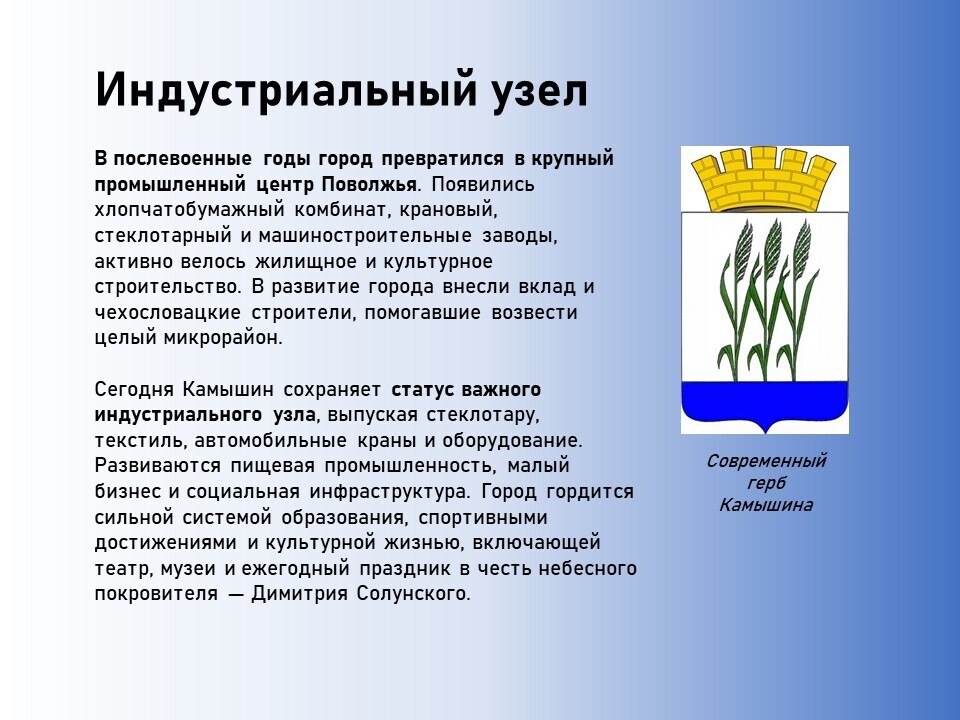 Индустриальный узел

В послевоенные годы город превратился в крупный промышленный центр Поволжья. Появились хлопчатобумажный комбинат, крановый, стеклотарный и машиностроительные заводы, активно велось жилищное и культурное строительство. В развитие города внесли вклад и чехословацкие строители, помогавшие возвести целый микрорайон.

Сегодня Камышин сохраняет статус важного индустриального узла, выпуская стеклотару, текстиль, автомобильные краны и оборудование. Развиваются пищевая промышленность, малый бизнес и социальная инфраструктура. Город гордится сильной системой образования, спортивными достижениями и культурной жизнью, включающей театр, музеи и ежегодный праздник в честь небесного покровителя — Димитрия Солунского.

Современный герб Камышина